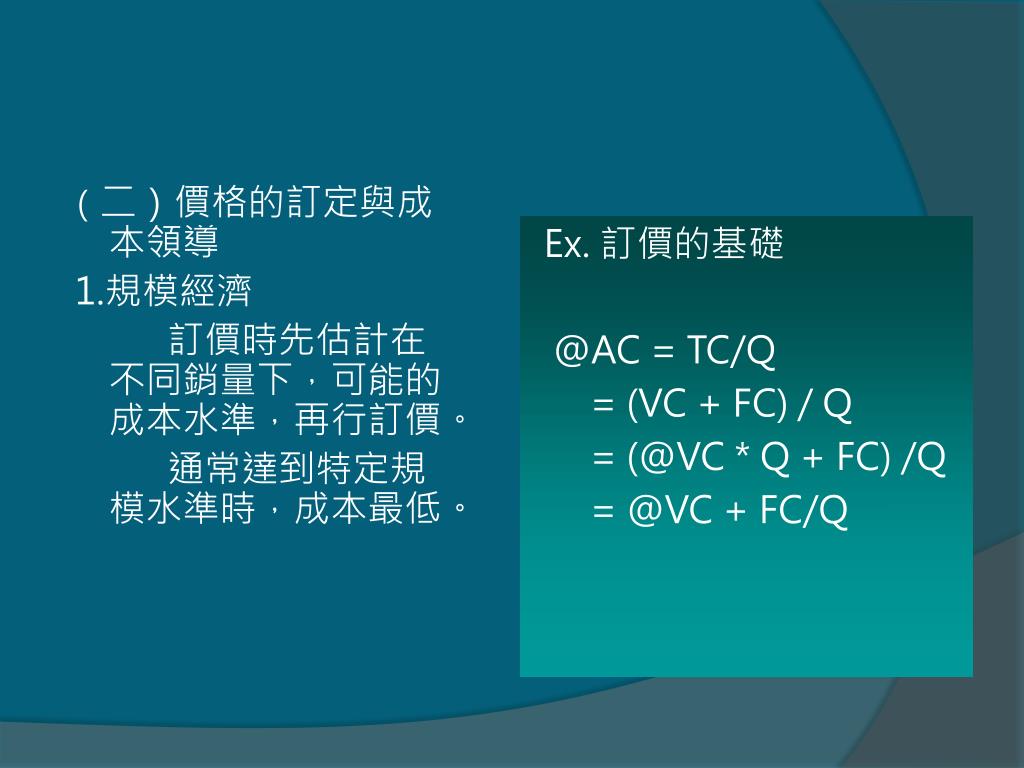 （二）價格的訂定與成本領導

1.規模經濟

訂價時先估計在不同銷量下，可能的成本水準，再行訂價。

通常達到特定規模水準時，成本最低。

Ex. 訂價的基礎

@AC = TC/Q
= (VC + FC) / Q
= (@VC * Q + FC) /Q
= @VC + FC/Q